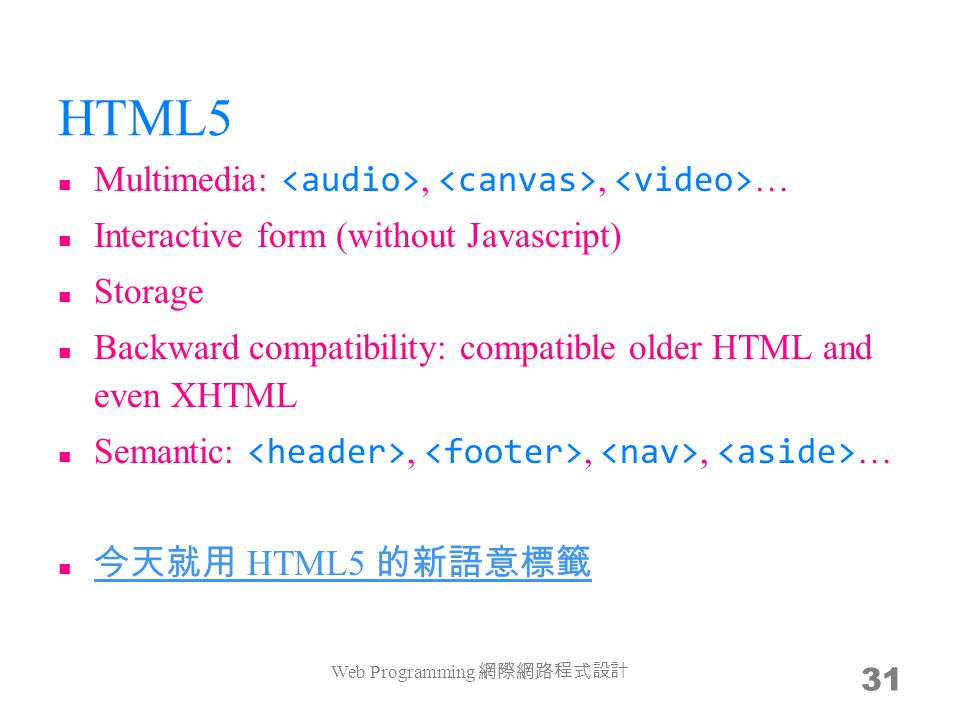 HTML5

- Multimedia: <audio>, <canvas>, <video>…
- Interactive form (without Javascript)
- Storage
- Backward compatibility: compatible older HTML and even XHTML
- Semantic: <header>, <footer>, <nav>, <aside>…

- 今天就用 HTML5 的新語意標籤

Web Programming 網際網路程式設計

31